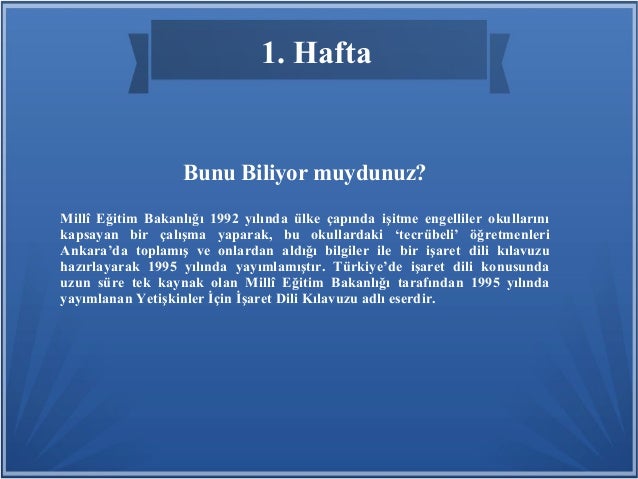 1. Hafta

Bunu Biliyor muydunuz?

Millî Eğitim Bakanlığı 1992 yılında ülke çapında işitme engelliler okullarını kapsayan bir çalışma yaparak, bu okullardaki ‘tecrübeli’ öğretmenleri Ankara’da toplamış ve onlardan aldığı bilgiler ile bir işaret dili kılavuzu hazırlayarak 1995 yılında yayımlamıştır. Türkiye’de işaret dili konusunda uzun süre tek kaynak olan Millî Eğitim Bakanlığı tarafından 1995 yılında yayımlanan Yetişkinler İçin İşaret Dili Kılavuzu adlı eserdir.